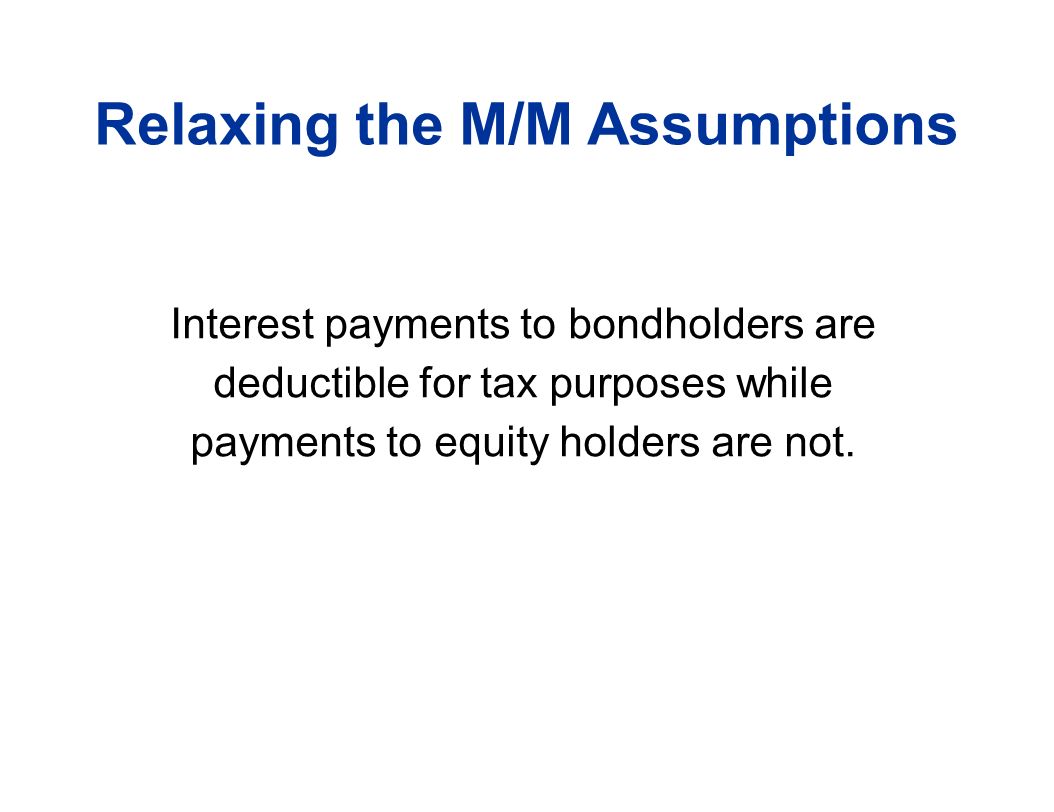 Relaxing the M/M Assumptions

Interest payments to bondholders are deductible for tax purposes while payments to equity holders are not.